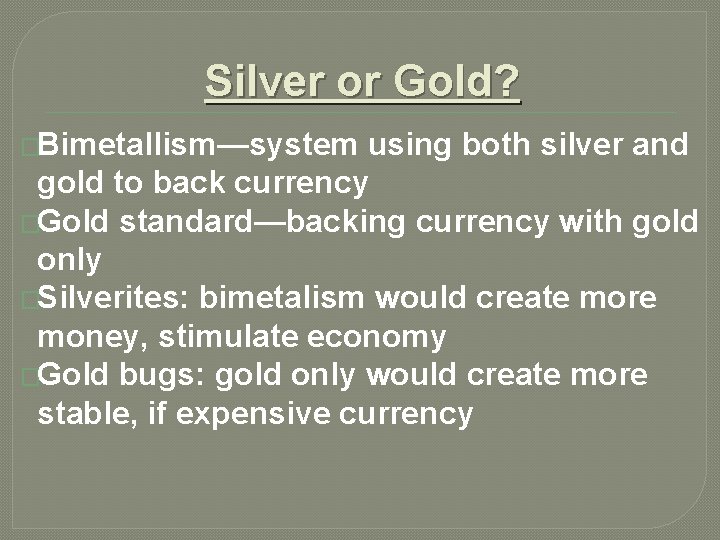 Silver or Gold?

Bimetallism—system using both silver and gold to back currency

Gold standard—backing currency with gold only

Silverites: bimetalism would create more money, stimulate economy

Gold bugs: gold only would create more stable, if expensive currency